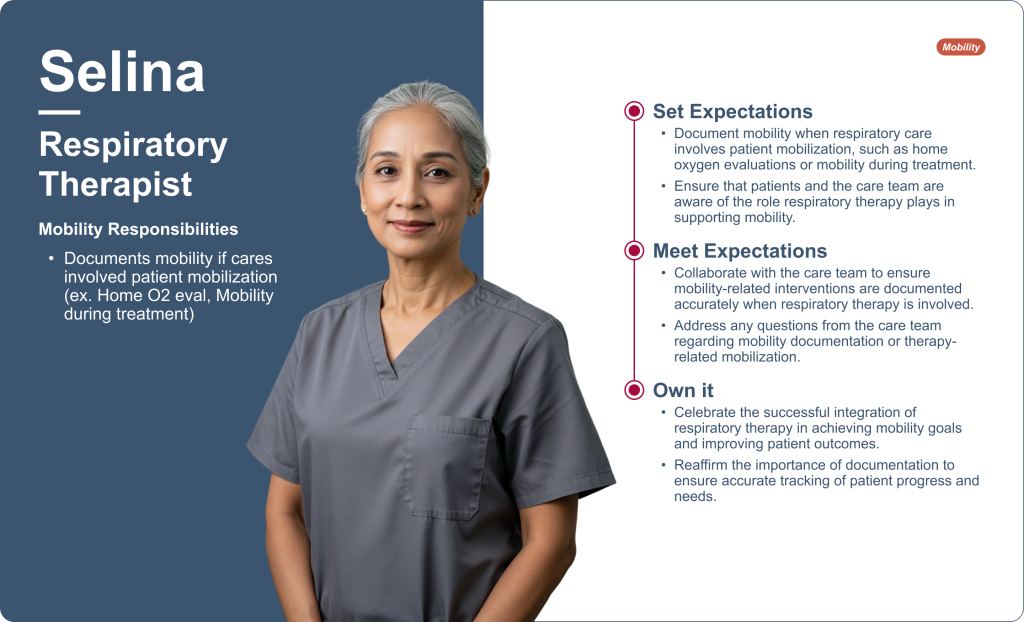 Selina

Respiratory Therapist

Mobility Responsibilities

• Documents mobility if cares involved patient mobilization (ex. Home O2 eval, Mobility during treatment)

Mobility

Set Expectations

• Document mobility when respiratory care involves patient mobilization, such as home oxygen evaluations or mobility during treatment.

• Ensure that patients and the care team are aware of the role respiratory therapy plays in supporting mobility.

Meet Expectations

• Collaborate with the care team to ensure mobility-related interventions are documented accurately when respiratory therapy is involved.

• Address any questions from the care team regarding mobility documentation or therapy-related mobilization.

Own it

• Celebrate the successful integration of respiratory therapy in achieving mobility goals and improving patient outcomes.

• Reaffirm the importance of documentation to ensure accurate tracking of patient progress and needs.